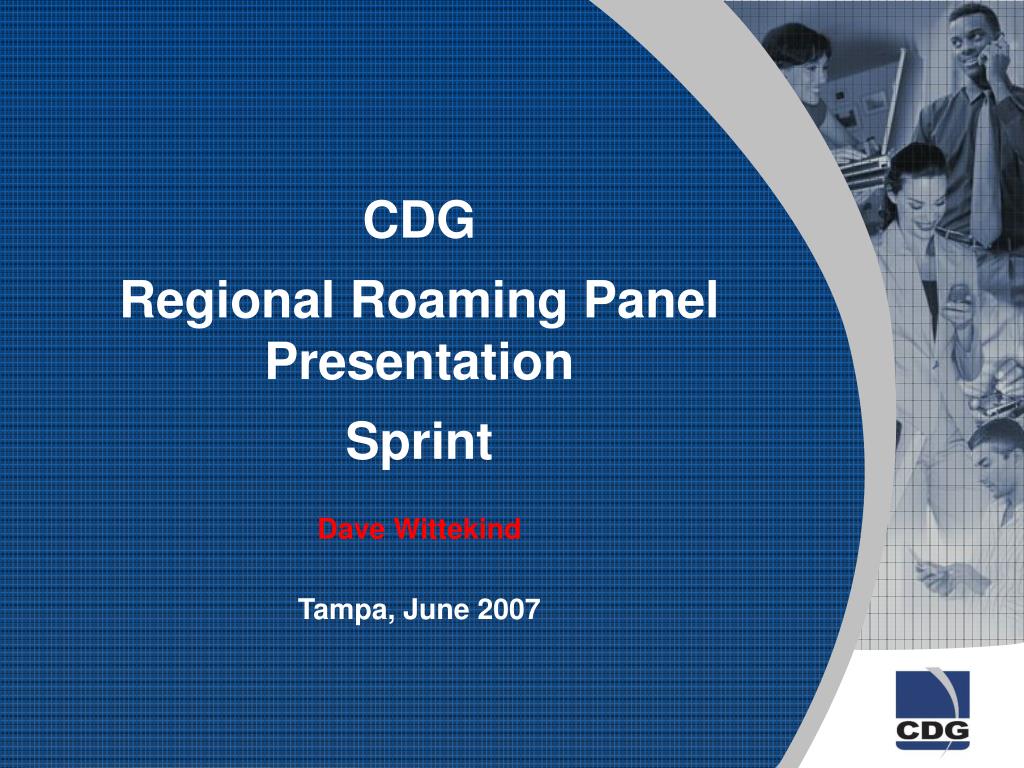 CDG

Regional Roaming Panel Presentation

Sprint

Dave Wittekind

Tampa, June 2007

CDG